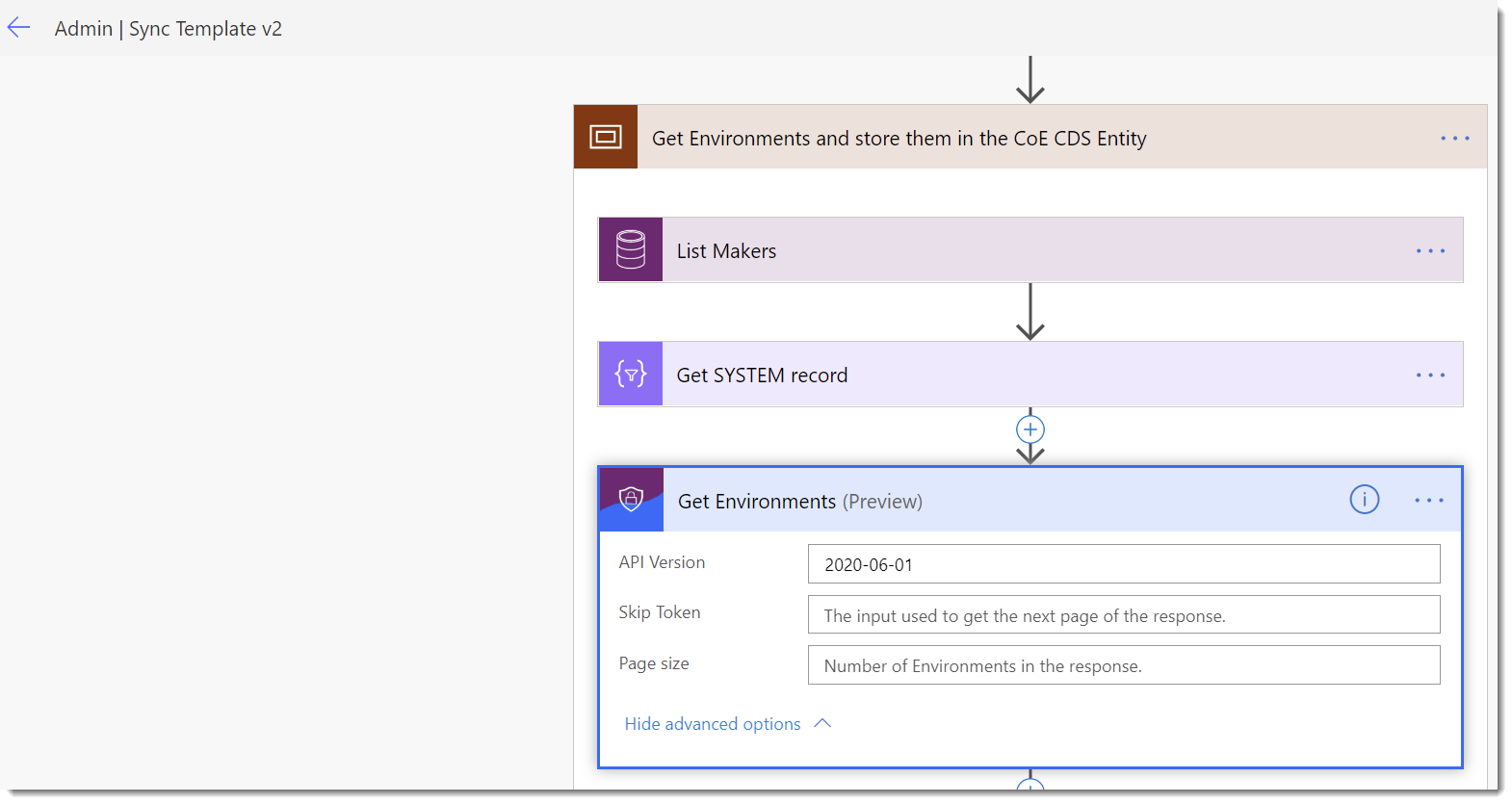 Admin | Sync Template v2

Get Environments and store them in the CoE CDS Entity

List Makers

Get SYSTEM record

Get Environments (Preview)

API Version 2020-06-01

Skip Token The input used to get the next page of the response.

Page size Number of Environments in the response.

Hide advanced options